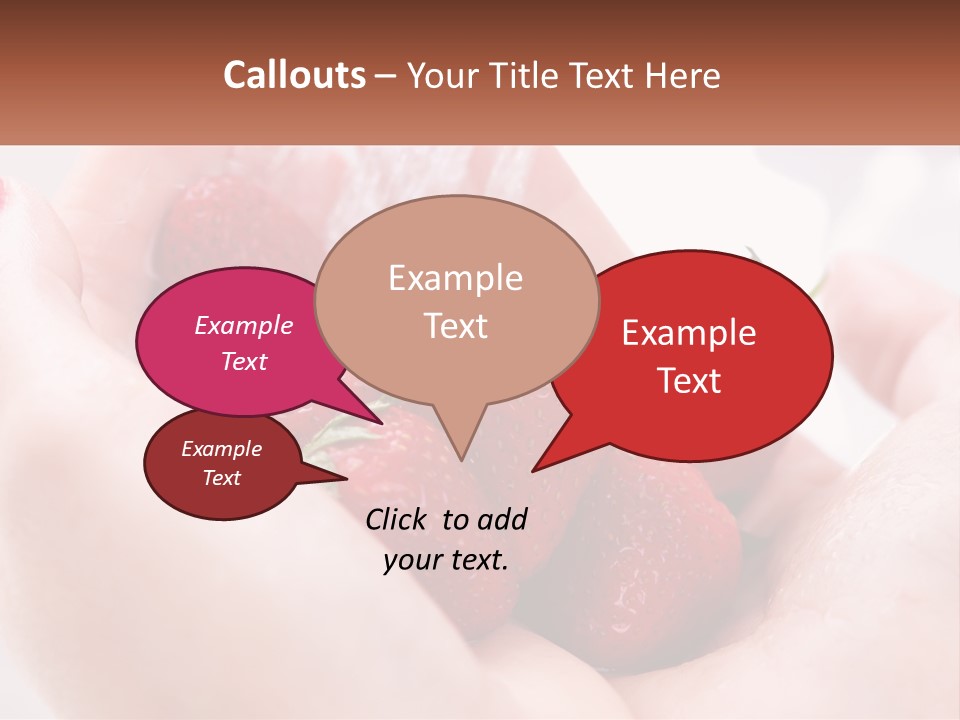 Callouts – Your Title Text Here

Example Text

Example Text

Example Text

Example Text

Click to add your text.